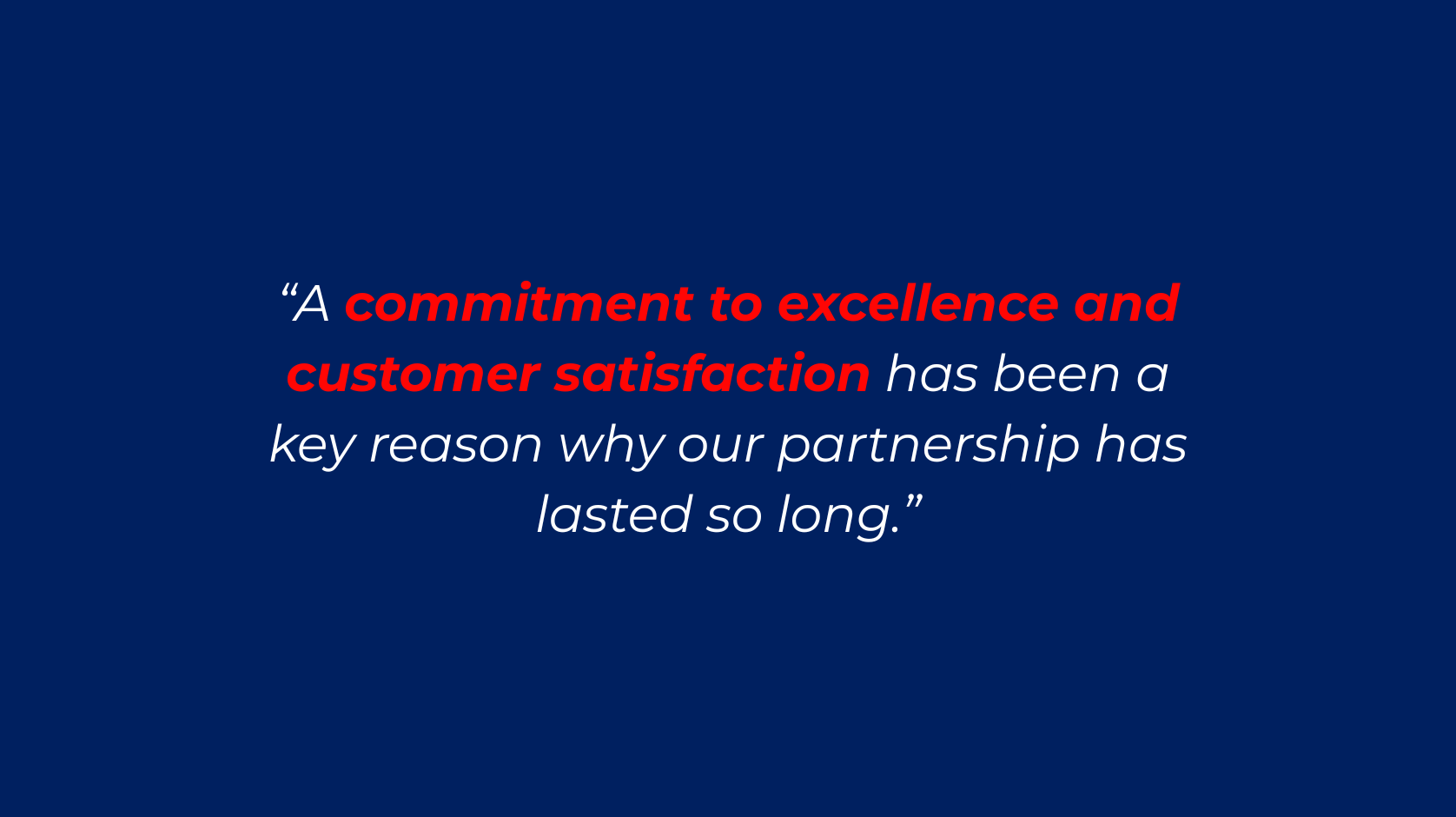 “A commitment to excellence and customer satisfaction has been a key reason why our partnership has lasted so long.”